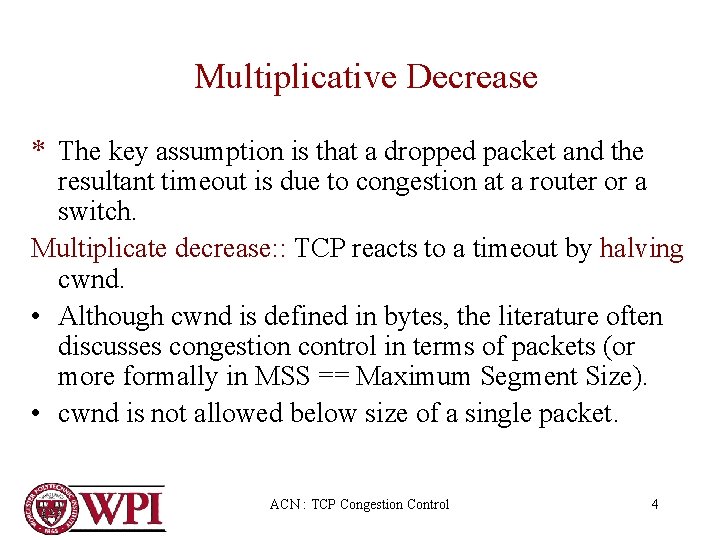 Multiplicative Decrease

* The key assumption is that a dropped packet and the resultant timeout is due to congestion at a router or a switch.

Multiplicate decrease:: TCP reacts to a timeout by halving cwnd.

• Although cwnd is defined in bytes, the literature often discusses congestion control in terms of packets (or more formally in MSS == Maximum Segment Size).

• cwnd is not allowed below size of a single packet.

WORCESTER POLYTECHNIC INSTITUTE 1865 WPI

ACN: TCP Congestion Control

4